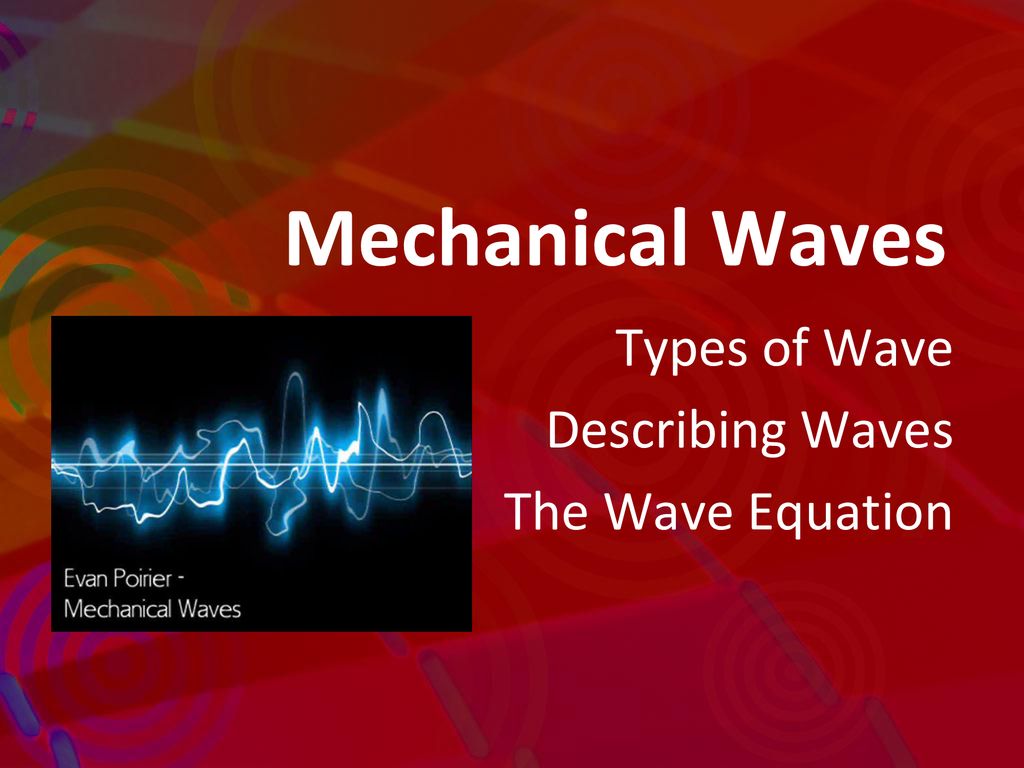 Mechanical Waves

Types of Wave

Describing Waves

The Wave Equation

Evan Poirier -
Mechanical Waves